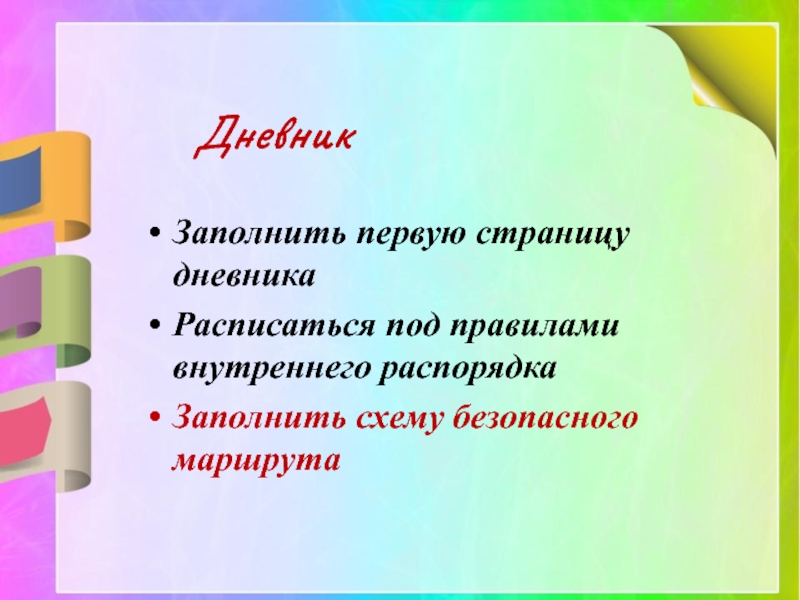 Дневник

• Заполнить первую страницу дневника
• Расписаться под правилами внутреннего распорядка
• Заполнить схему безопасного маршрута